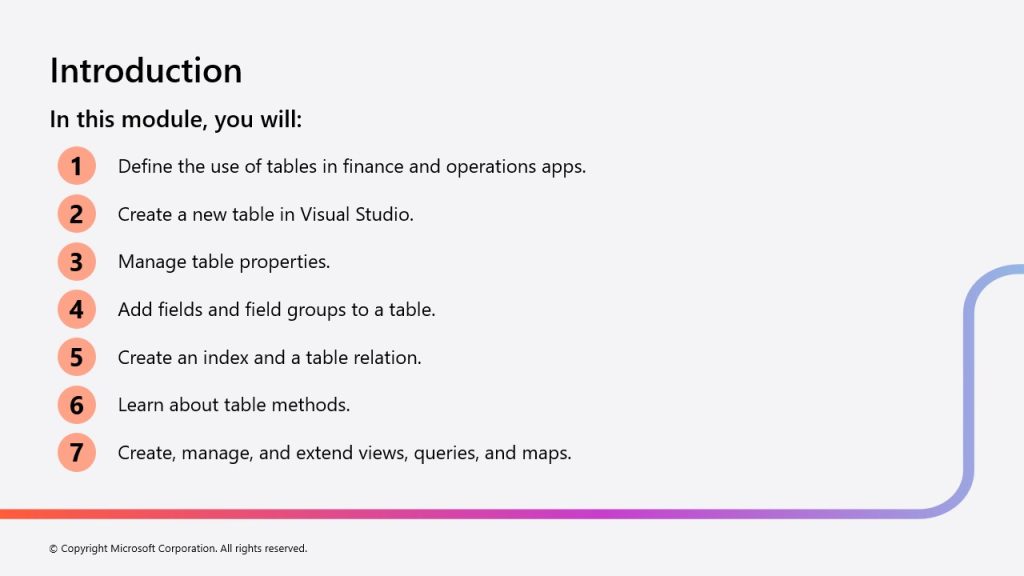 Introduction

In this module, you will:

1 Define the use of tables in finance and operations apps.

2 Create a new table in Visual Studio.

3 Manage table properties.

4 Add fields and field groups to a table.

5 Create an index and a table relation.

6 Learn about table methods.

7 Create, manage, and extend views, queries, and maps.

© Copyright Microsoft Corporation. All rights reserved.